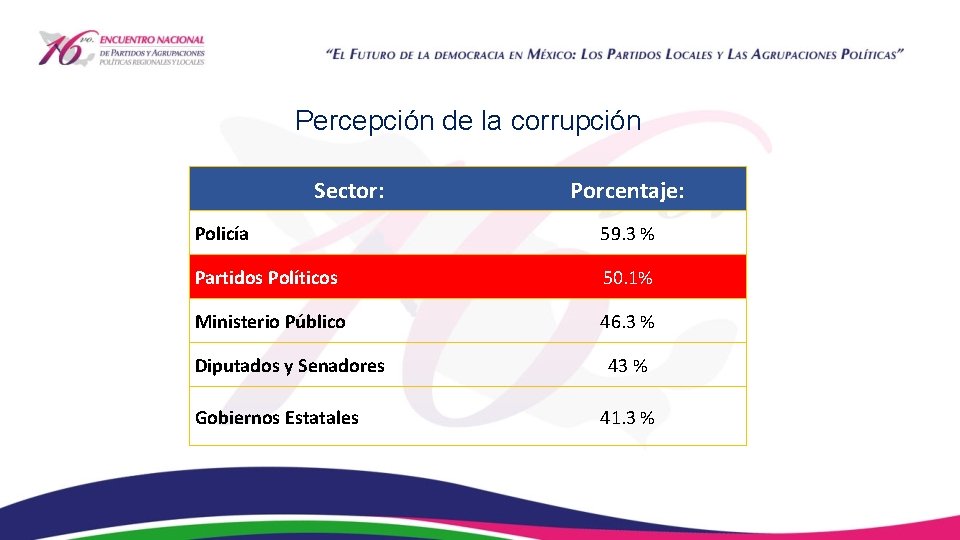 16vo. ENCUENTRO NACIONAL DE PARTIDOS Y AGRUPACIONES POLÍTICAS REGIONALES Y LOCALES

"EL FUTURO DE LA DEMOCRACIA EN MÉXICO: LOS PARTIDOS LOCALES Y LAS AGRUPACIONES POLÍTICAS"

Percepción de la corrupción

| Sector: | Porcentaje: |
|---|---|
| Policía | 59.3 % |
| Partidos Políticos | 50.1% |
| Ministerio Público | 46.3 % |
| Diputados y Senadores | 43 % |
| Gobiernos Estatales | 41.3 % |